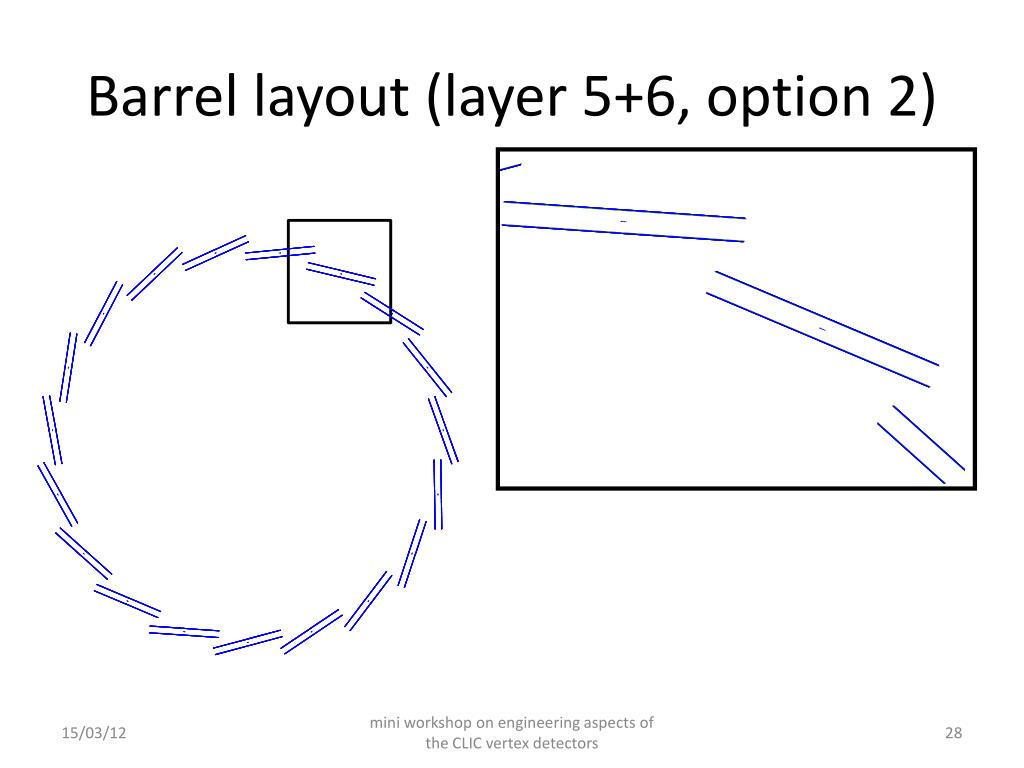 Barrel layout (layer 5+6, option 2)

15/03/12

mini workshop on engineering aspects of the CLIC vertex detectors

28